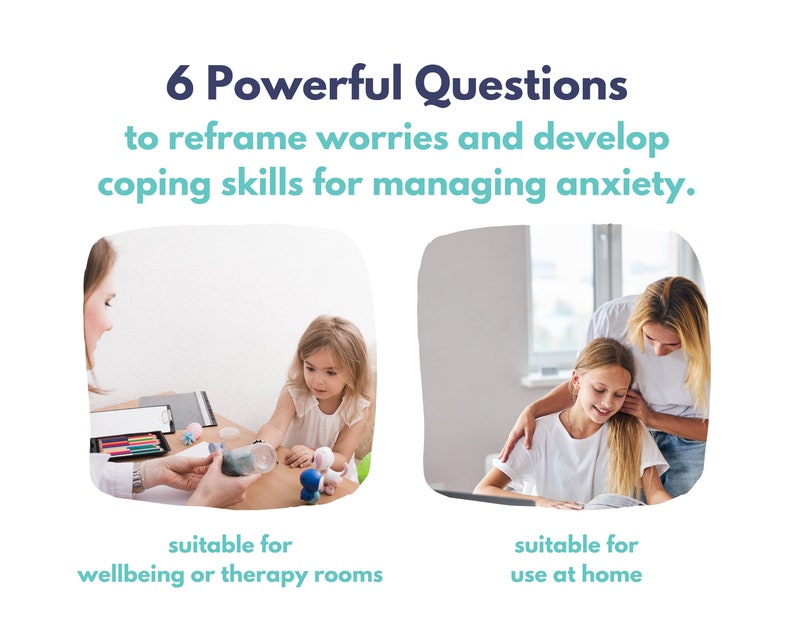 6 Powerful Questions
to reframe worries and develop coping skills for managing anxiety.

suitable for
wellbeing or therapy rooms

suitable for
use at home